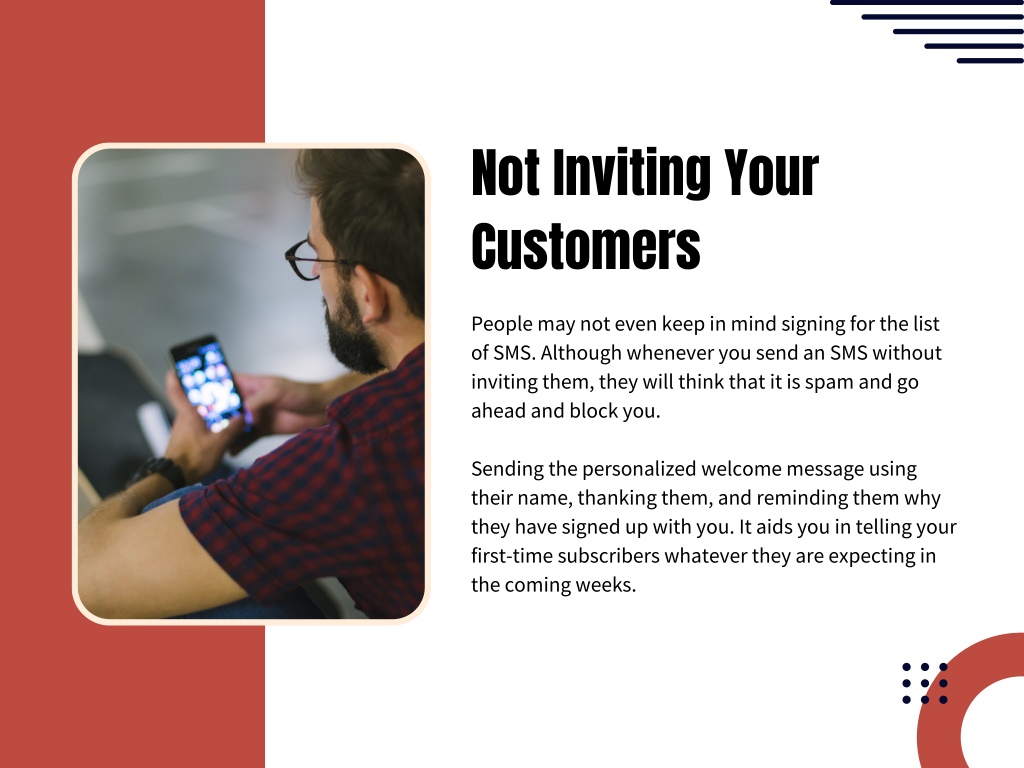 Not Inviting Your Customers

People may not even keep in mind signing for the list of SMS. Although whenever you send an SMS without inviting them, they will think that it is spam and go ahead and block you.

Sending the personalized welcome message using their name, thanking them, and reminding them why they have signed up with you. It aids you in telling your first-time subscribers whatever they are expecting in the coming weeks.